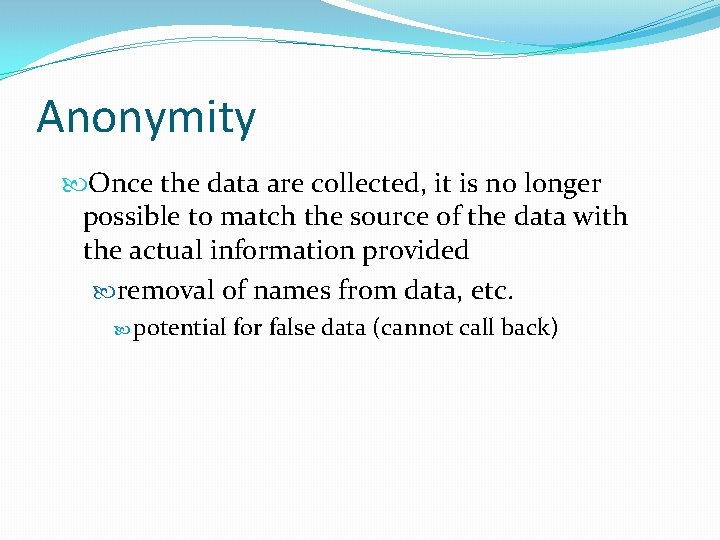 Anonymity

Once the data are collected, it is no longer possible to match the source of the data with the actual information provided

removal of names from data, etc.

potential for false data (cannot call back)